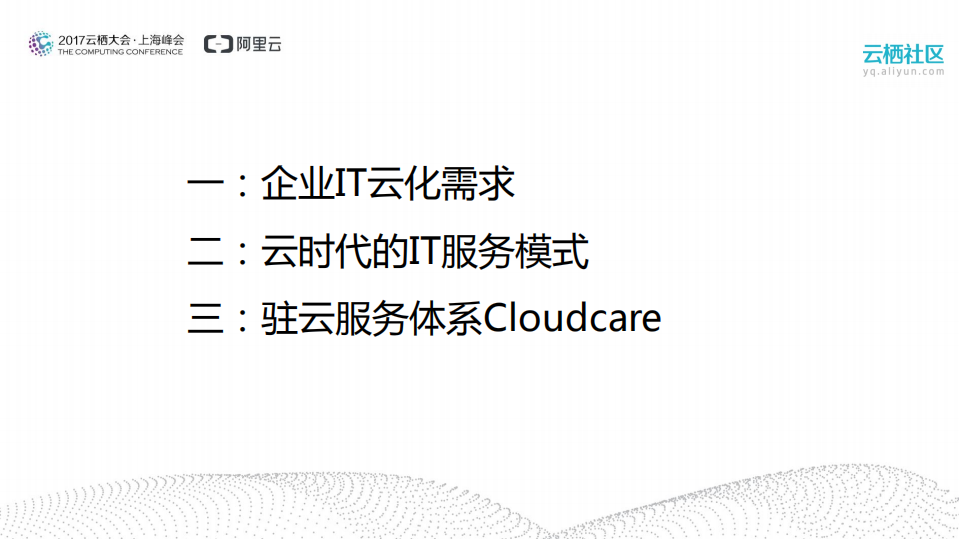 2017云栖大会·上海峰会
THE COMPUTING CONFERENCE

阿里云

云栖社区
yq.aliyun.com

一：企业IT云化需求

二：云时代的IT服务模式

三：驻云服务体系Cloudcare